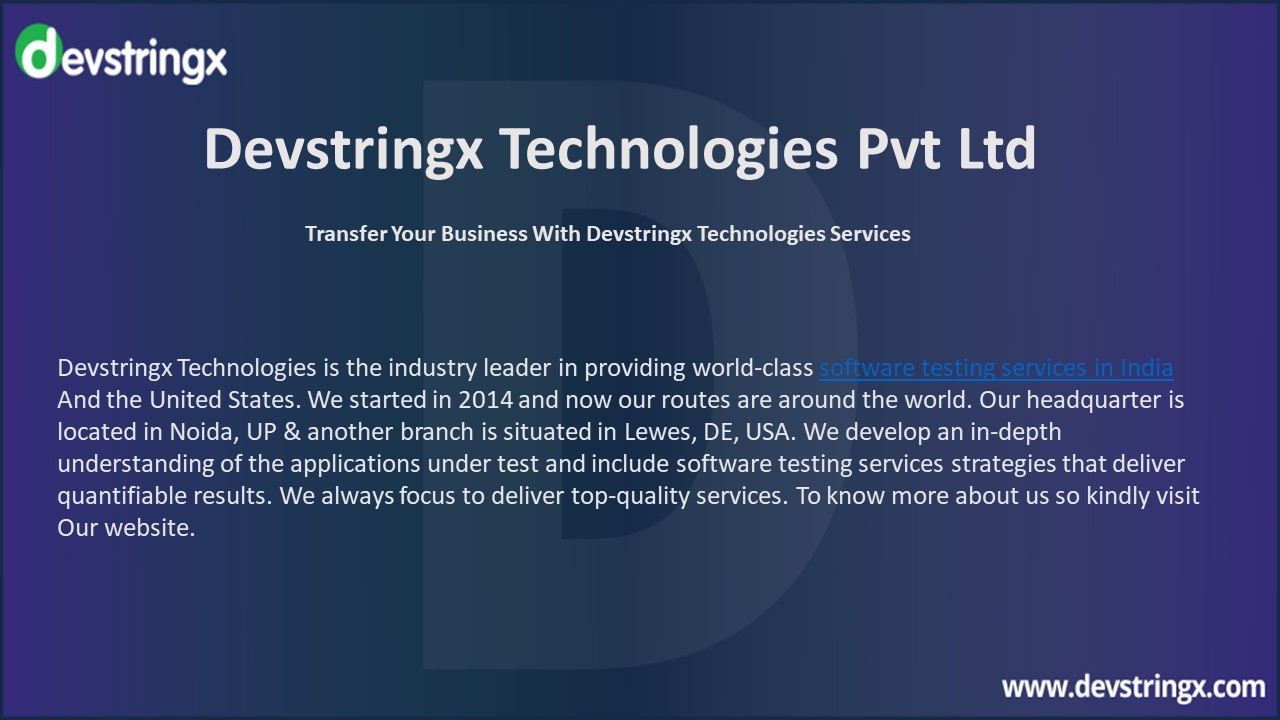 devstringx

Devstringx Technologies Pvt Ltd

Transfer Your Business With Devstringx Technologies Services

Devstringx Technologies is the industry leader in providing world-class software testing services in India And the United States. We started in 2014 and now our routes are around the world. Our headquarter is located in Noida, UP & another branch is situated in Lewes, DE, USA. We develop an in-depth understanding of the applications under test and include software testing services strategies that deliver quantifiable results. We always focus to deliver top-quality services. To know more about us so kindly visit Our website.

www.devstringx.com